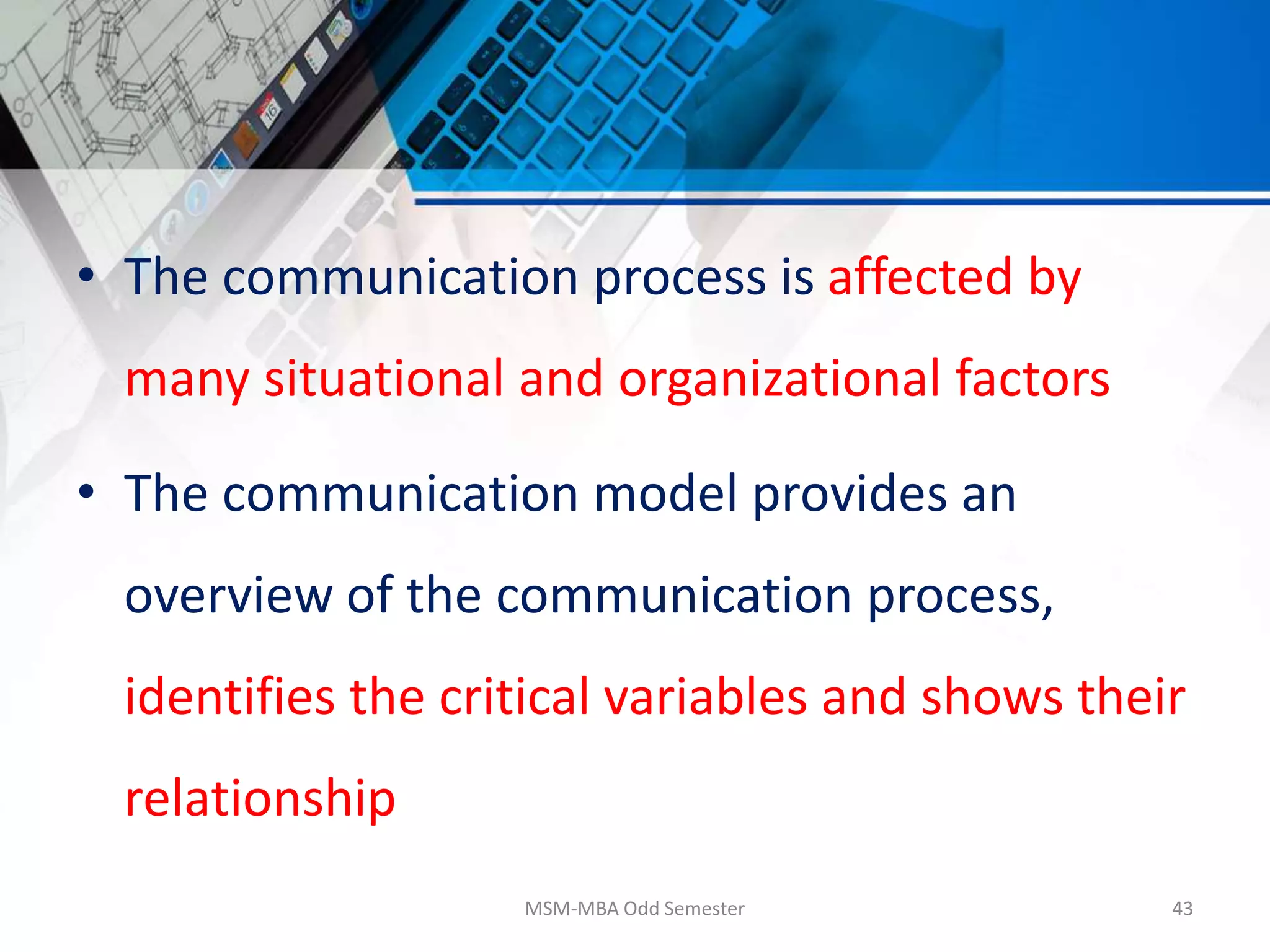 • The communication process is affected by many situational and organizational factors

• The communication model provides an overview of the communication process, identifies the critical variables and shows their relationship

MSM-MBA Odd Semester

43